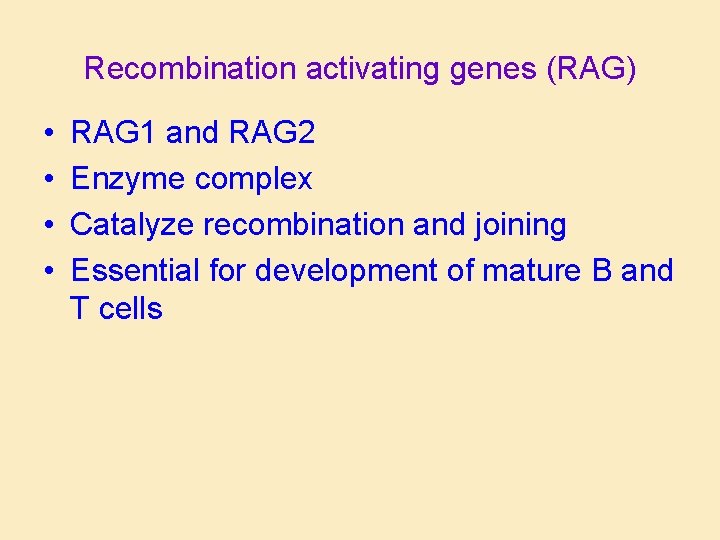 Recombination activating genes (RAG)

• RAG1 and RAG2
• Enzyme complex
• Catalyze recombination and joining
• Essential for development of mature B and T cells